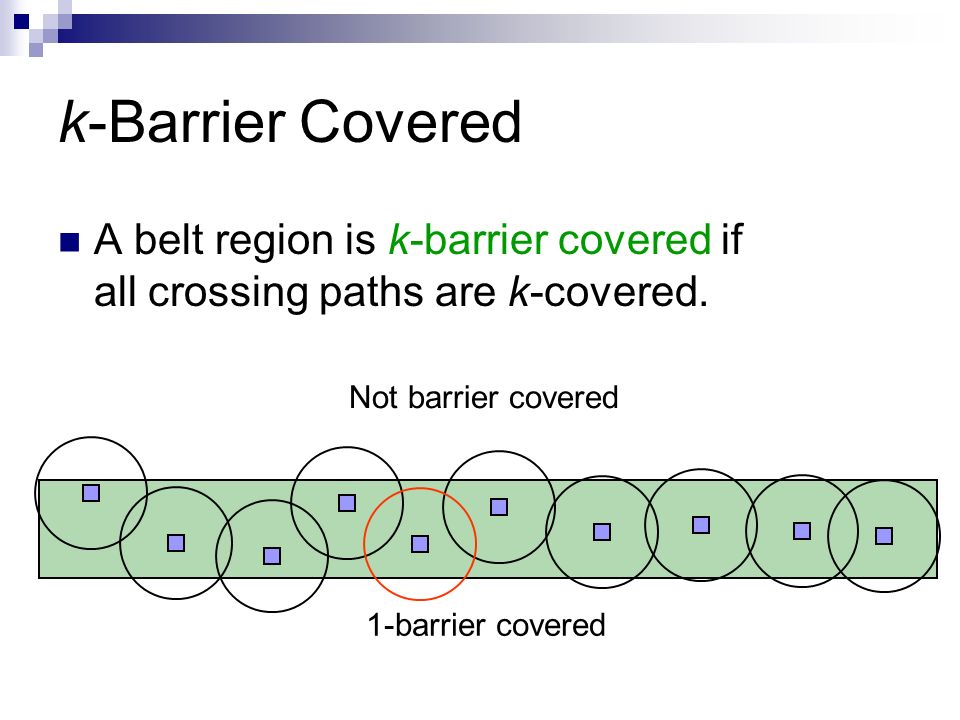 k-Barrier Covered

A belt region is k-barrier covered if all crossing paths are k-covered.

Not barrier covered

1-barrier covered